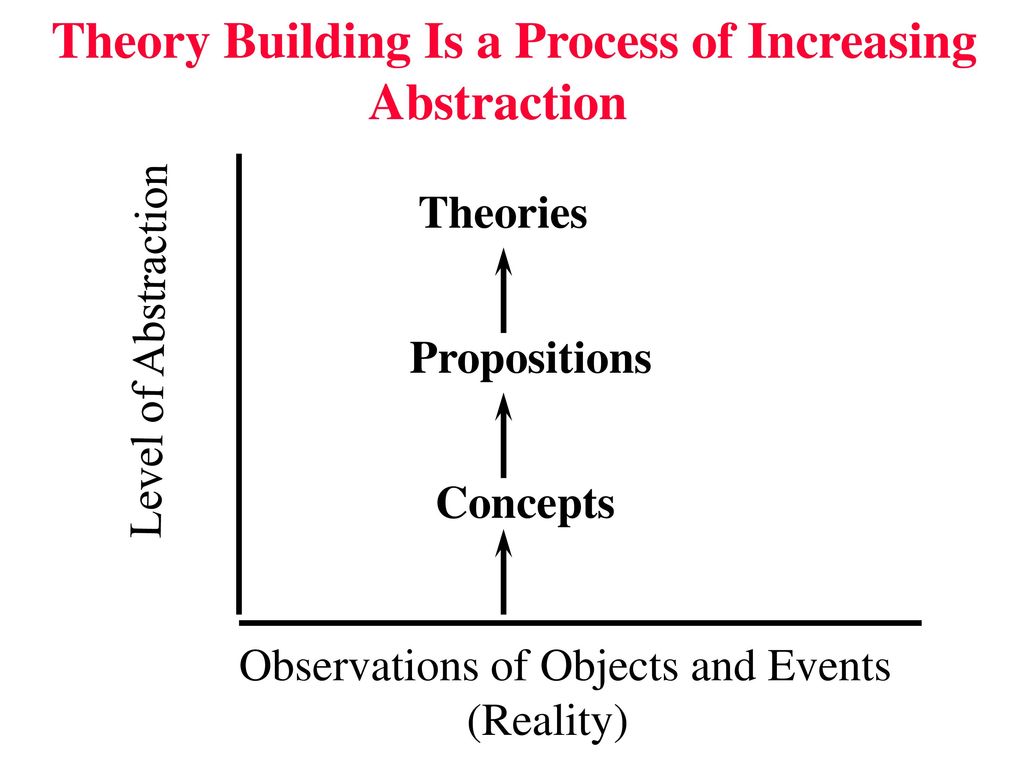 Theory Building Is a Process of Increasing Abstraction

Level of Abstraction

Theories

Propositions

Concepts

Observations of Objects and Events (Reality)